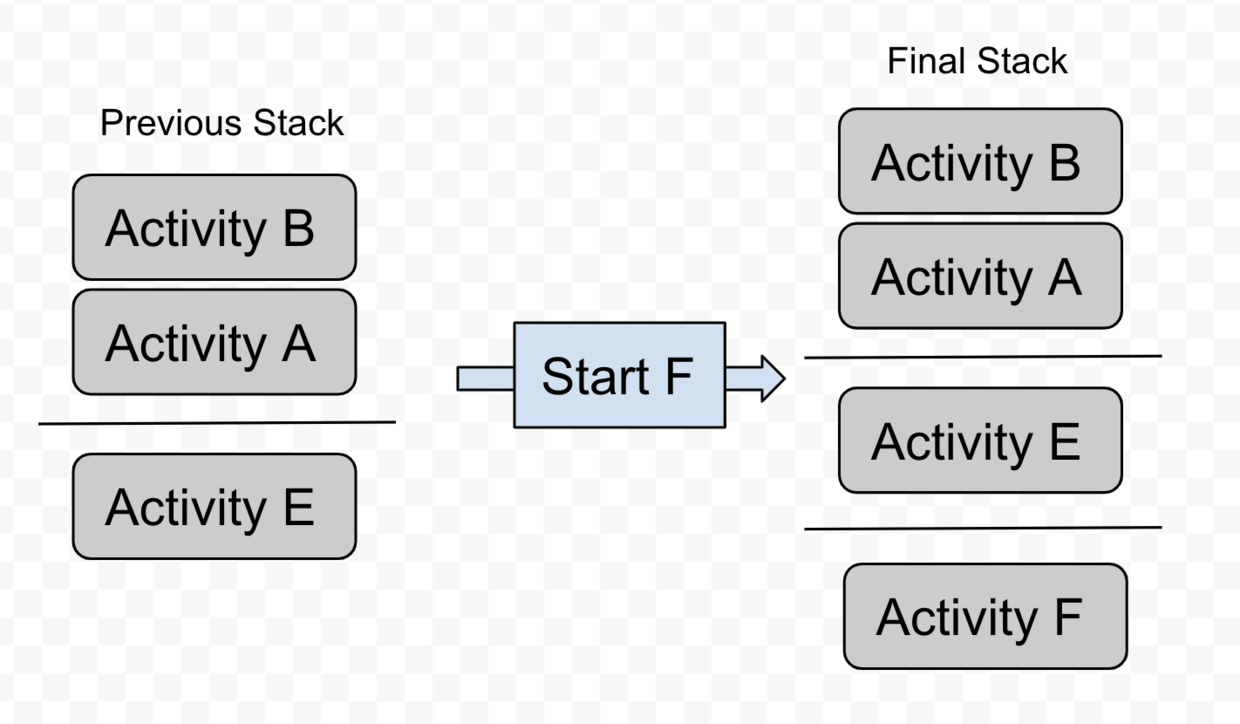 Previous Stack

Activity B

Activity A

Activity E

Start F

Final Stack

Activity B

Activity A

Activity E

Activity F